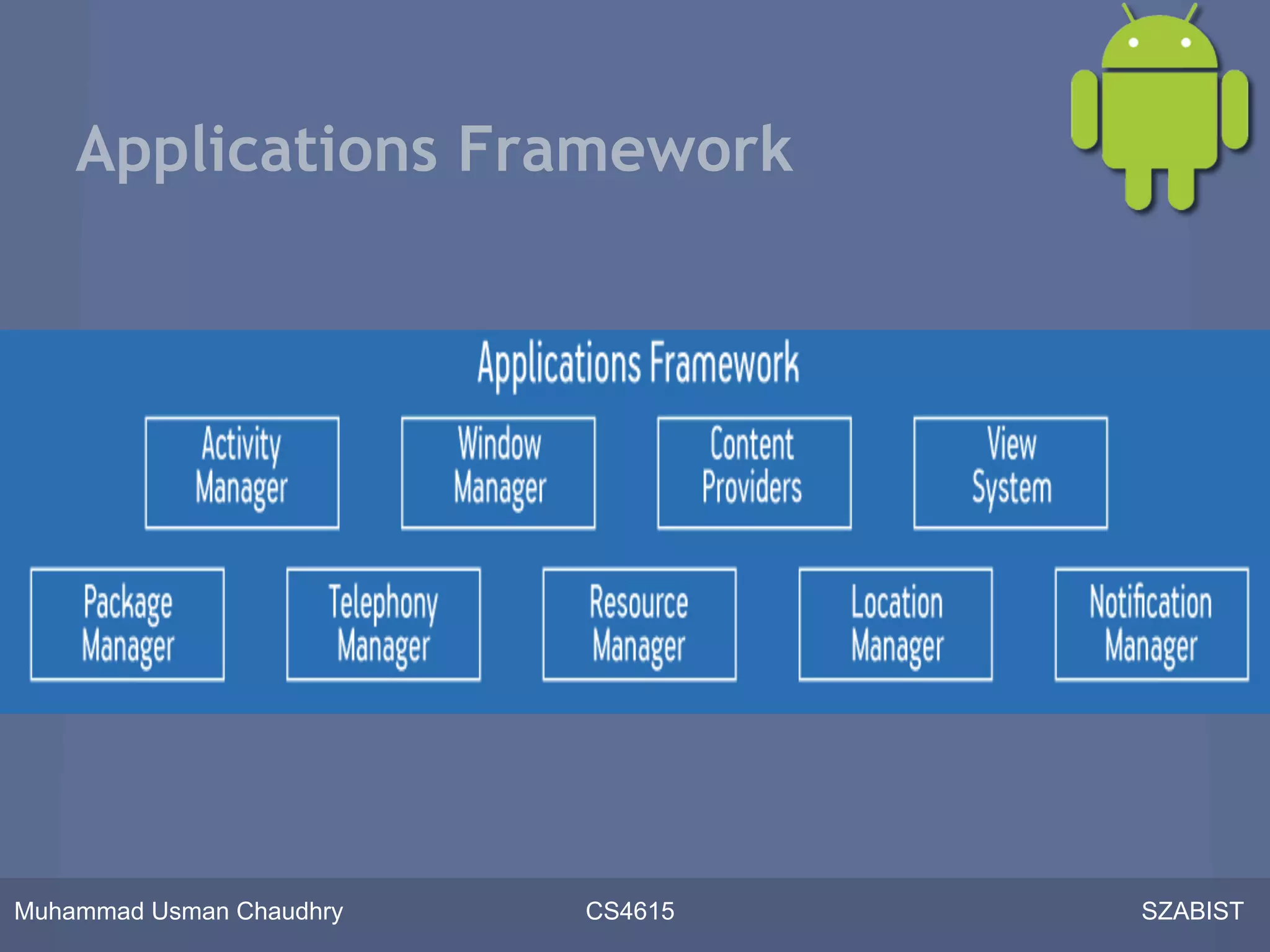 Applications Framework

Applications Framework

Activity Manager

Window Manager

Content Providers

View System

Package Manager

Telephony Manager

Resource Manager

Location Manager

Notification Manager

Muhammad Usman Chaudhry

CS4615

SZABIST